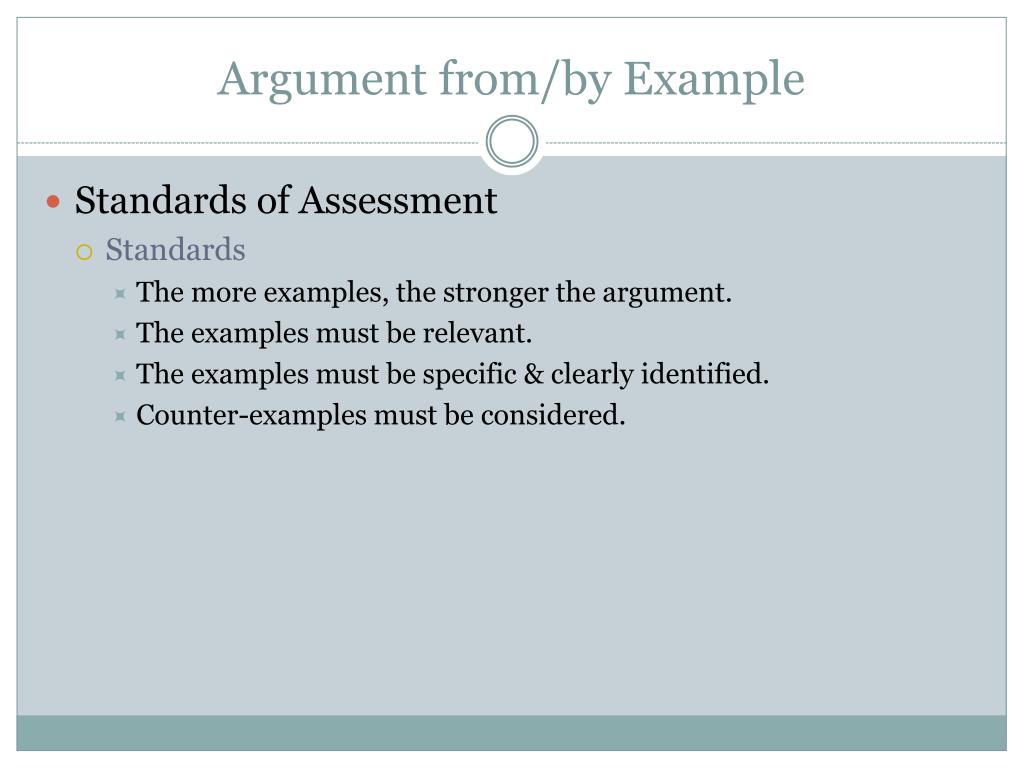 Argument from/by Example

Standards of Assessment
Standards
The more examples, the stronger the argument.
The examples must be relevant.
The examples must be specific & clearly identified.
Counter-examples must be considered.